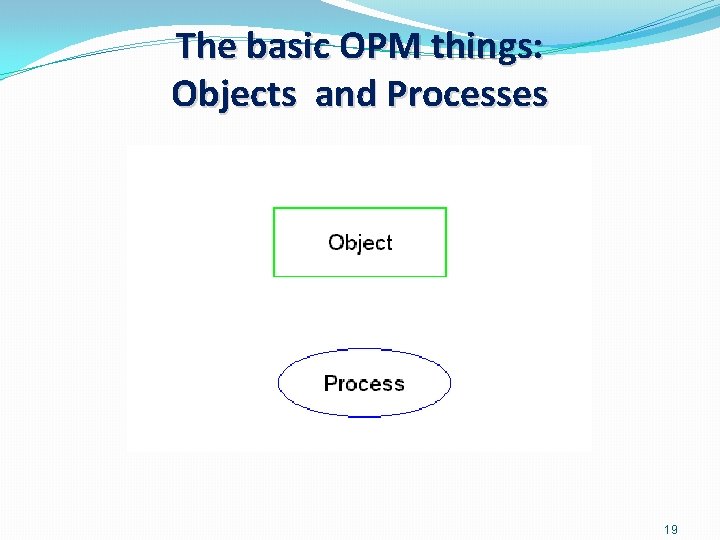 The basic OPM things:
Objects and Processes

Object

Process

19